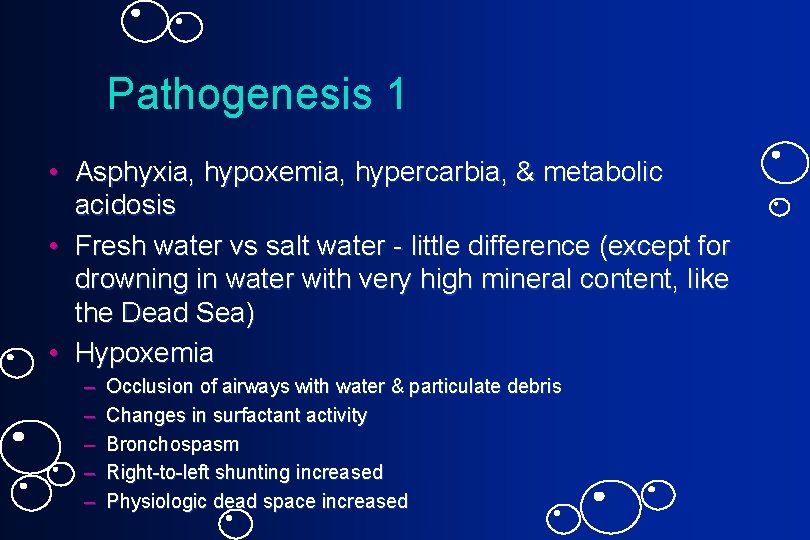 Pathogenesis 1

• Asphyxia, hypoxemia, hypercarbia, & metabolic acidosis

• Fresh water vs salt water - little difference (except for drowning in water with very high mineral content, like the Dead Sea)

• Hypoxemia
– Occlusion of airways with water & particulate debris
– Changes in surfactant activity
– Bronchospasm
– Right-to-left shunting increased
– Physiologic dead space increased